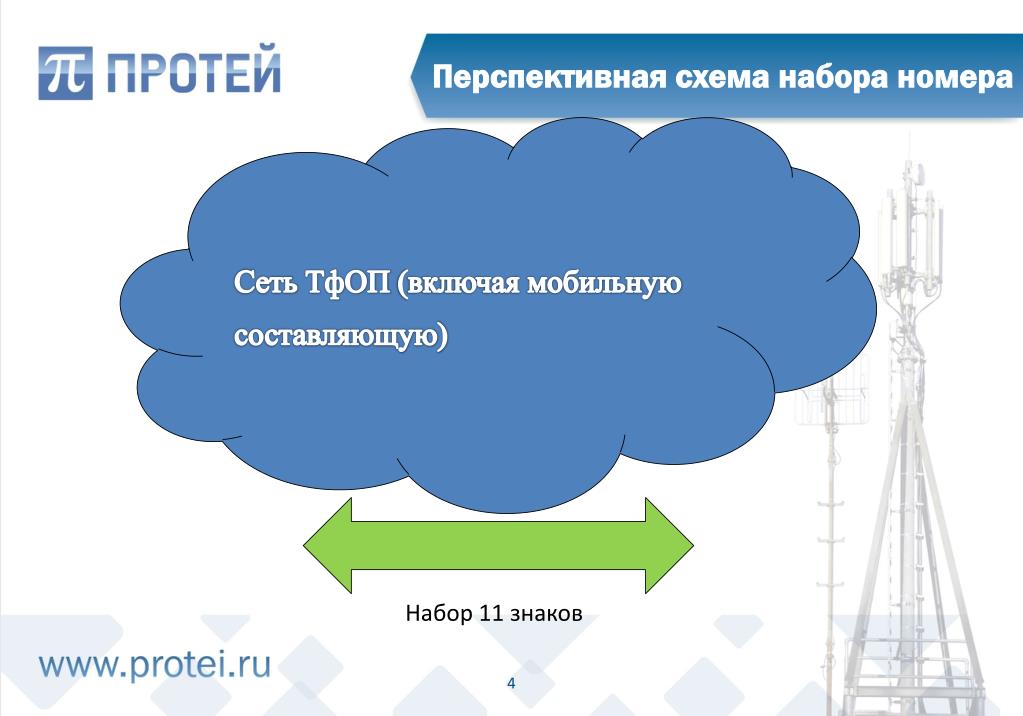 π ПРОТЕЙ

Перспективная схема набора номера

Сеть ТфОП (включая мобильную составляющую)

Набор 11 знаков

www.protei.ru

4